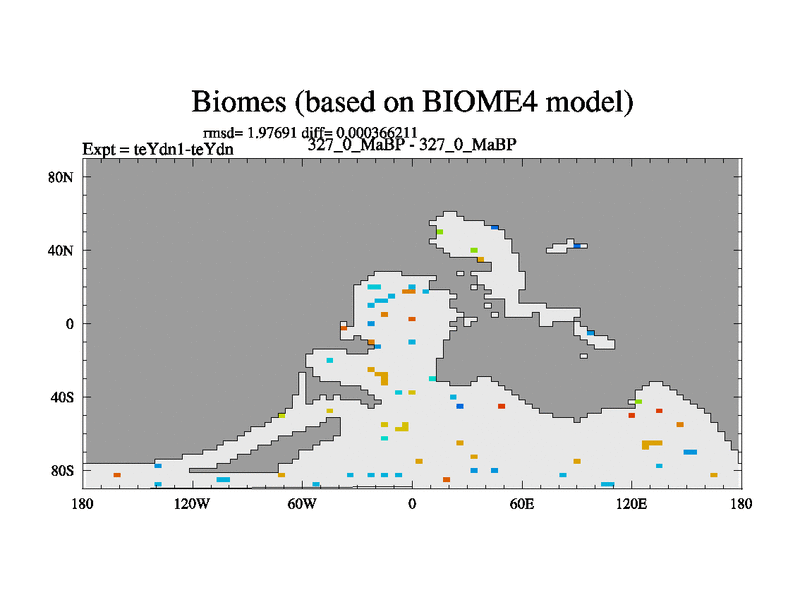 Biomes (based on BIOME4 model)

rmsd= 1.97691 diff= 0.000366211

Expt = teYdn1-teYdn

327_0_MaBP - 327_0_MaBP

80N
40N
0
40S
80S

180
120W
60W
0
60E
120E
180